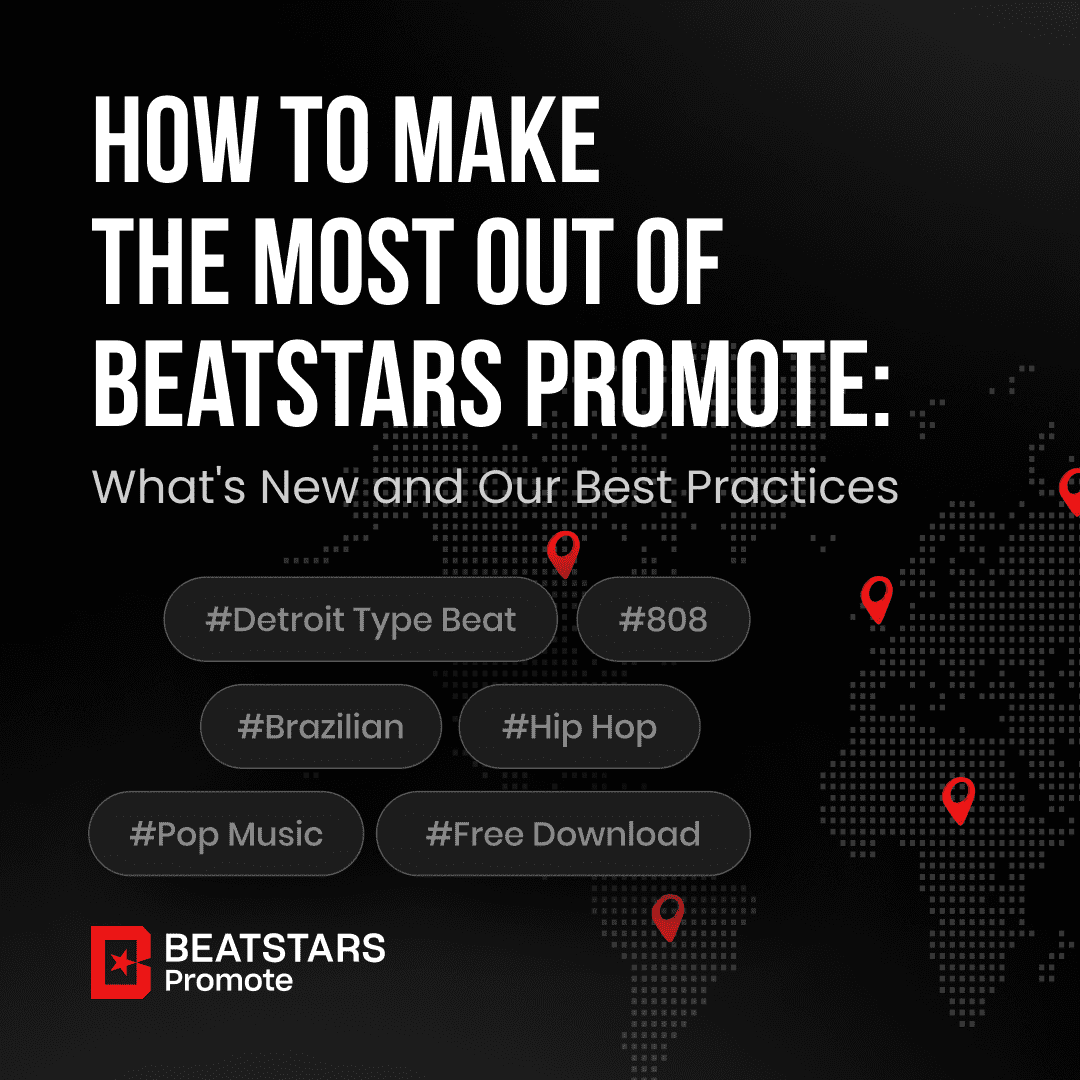 HOW TO MAKE THE MOST OUT OF BEATSTARS PROMOTE:

What's New and Our Best Practices

#Detroit Type Beat

#808

#Brazilian

#Hip Hop

#Pop Music

#Free Download

BEATSTARS
Promote